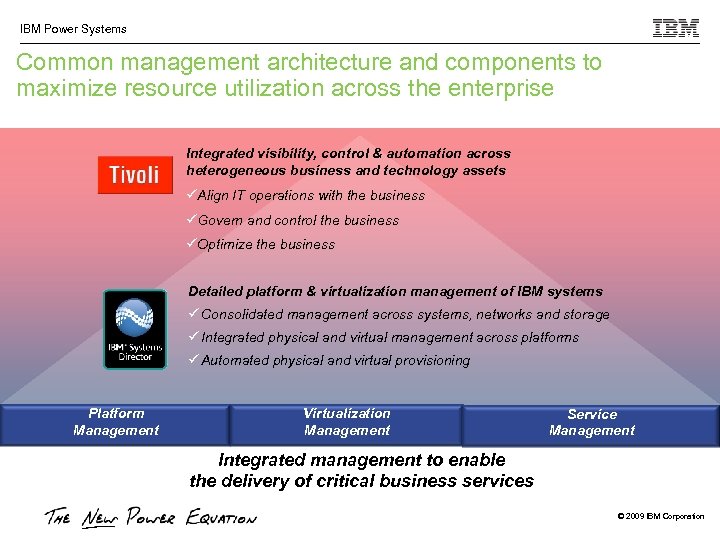 IBM Power Systems

IBM

Common management architecture and components to maximize resource utilization across the enterprise

Tivoli

Integrated visibility, control & automation across heterogeneous business and technology assets

✓Align IT operations with the business

✓Govern and control the business

✓Optimize the business

IBM Systems Director

Detailed platform & virtualization management of IBM systems

✓Consolidated management across systems, networks and storage

✓Integrated physical and virtual management across platforms

✓Automated physical and virtual provisioning

Platform Management

Virtualization Management

Service Management

Integrated management to enable the delivery of critical business services

THE NEW POWER EQUATION

© 2009 IBM Corporation